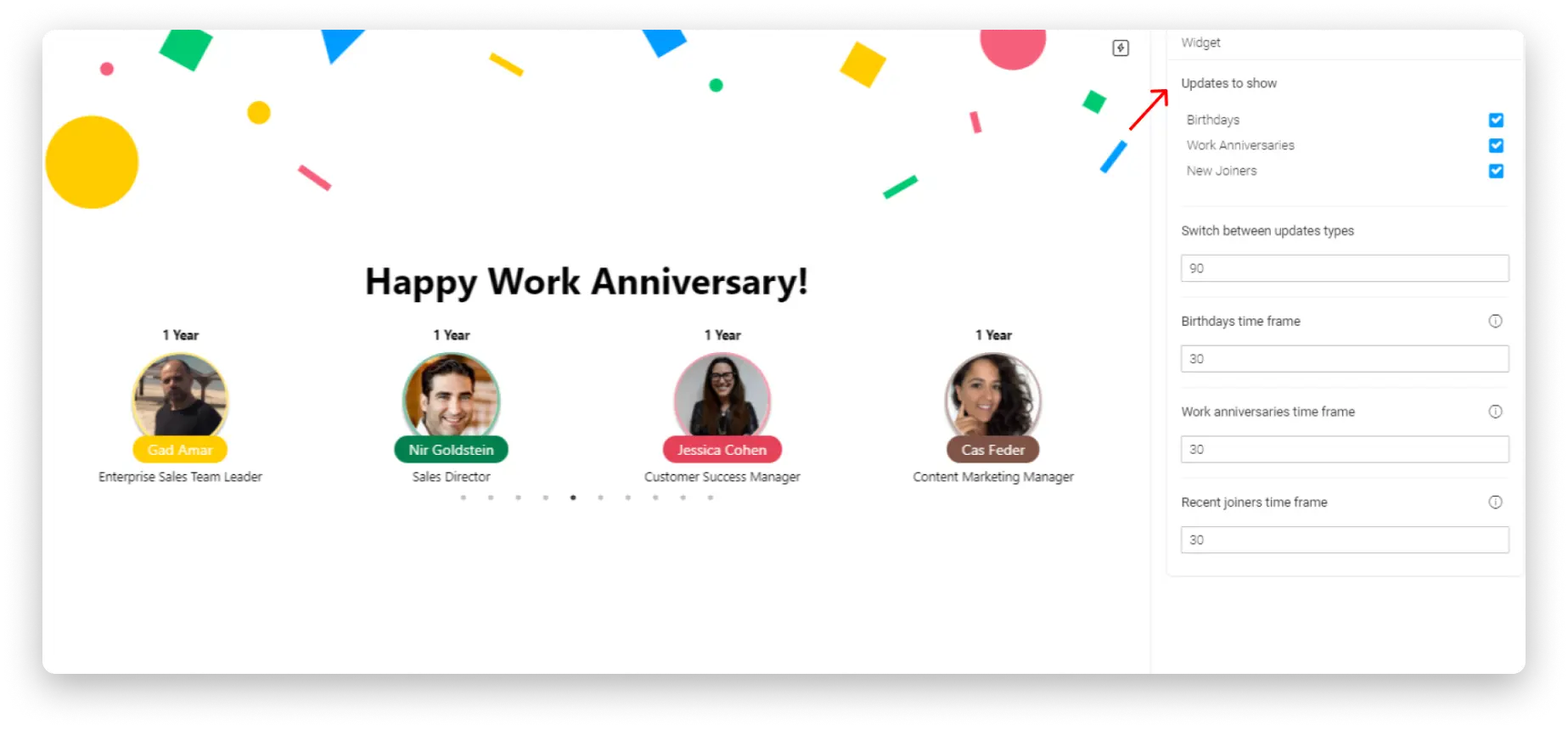 Happy Work Anniversary!

1 Year
Gad Amar
Enterprise Sales Team Leader

1 Year
Nir Goldstein
Sales Director

1 Year
Jessica Cohen
Customer Success Manager

1 Year
Cas Feder
Content Marketing Manager

Widget

Updates to show

Birthdays
Work Anniversaries
New Joiners

Switch between updates types

90

Birthdays time frame

30

Work anniversaries time frame

30

Recent joiners time frame

30